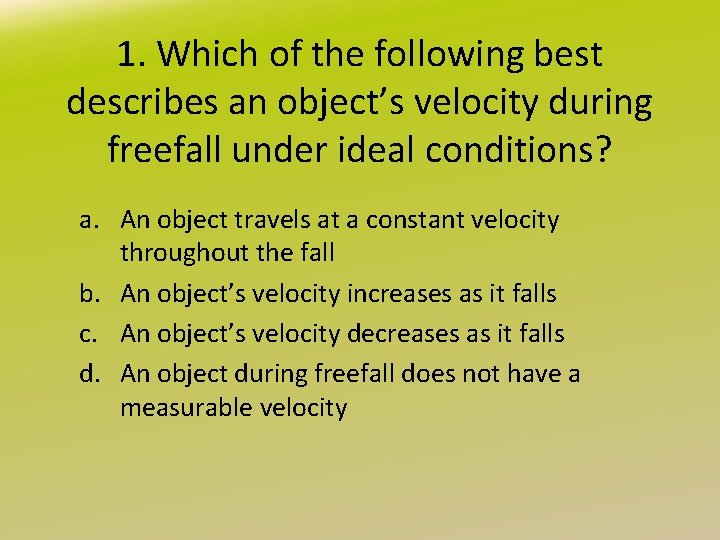 1. Which of the following best describes an object’s velocity during freefall under ideal conditions?

a. An object travels at a constant velocity throughout the fall
b. An object’s velocity increases as it falls
c. An object’s velocity decreases as it falls
d. An object during freefall does not have a measurable velocity